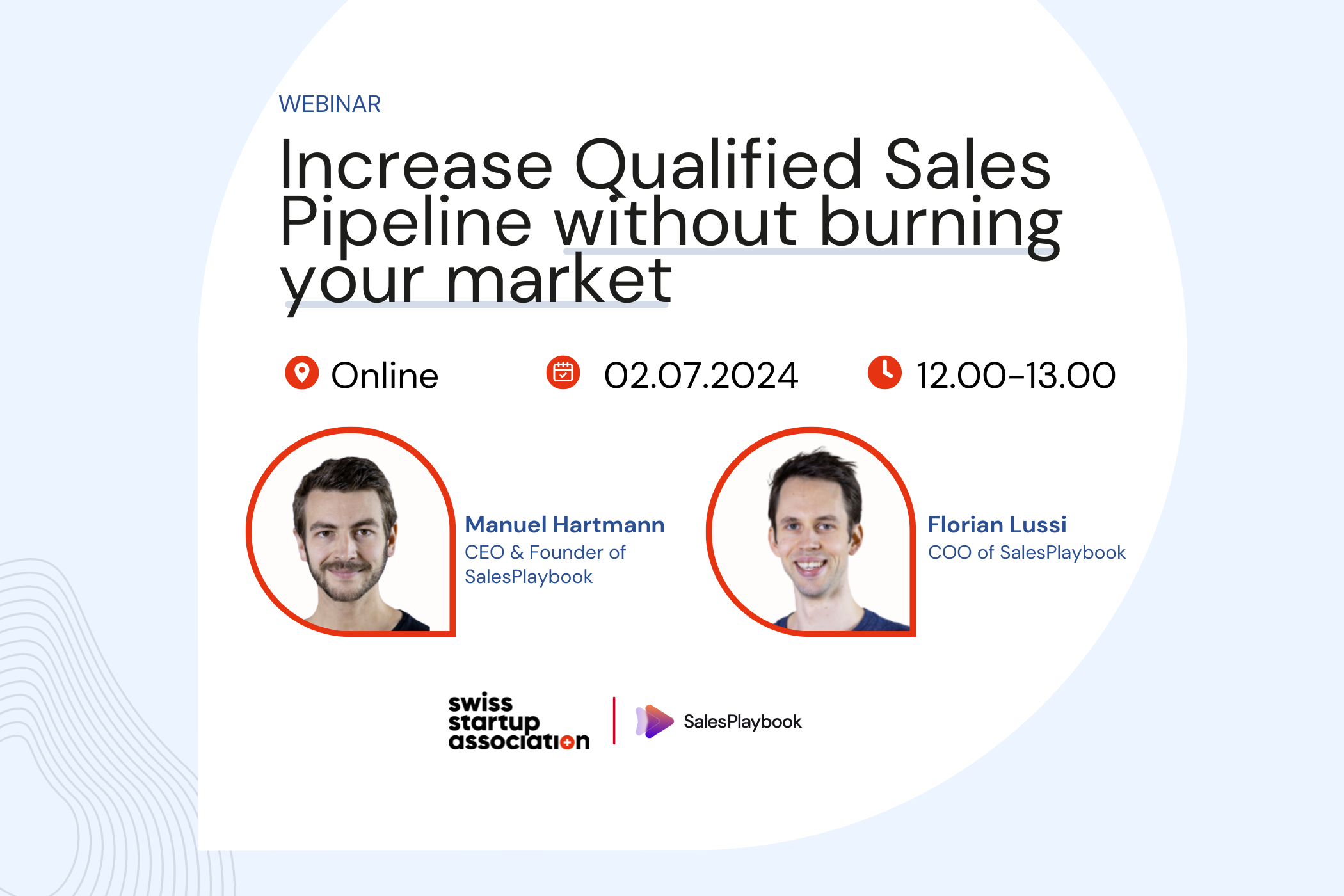 WEBINAR

Increase Qualified Sales Pipeline without burning your market

Online 02.07.2024 12.00-13.00

Manuel Hartmann
CEO & Founder of SalesPlaybook

Florian Lussi
COO of SalesPlaybook

swiss startup association

SalesPlaybook